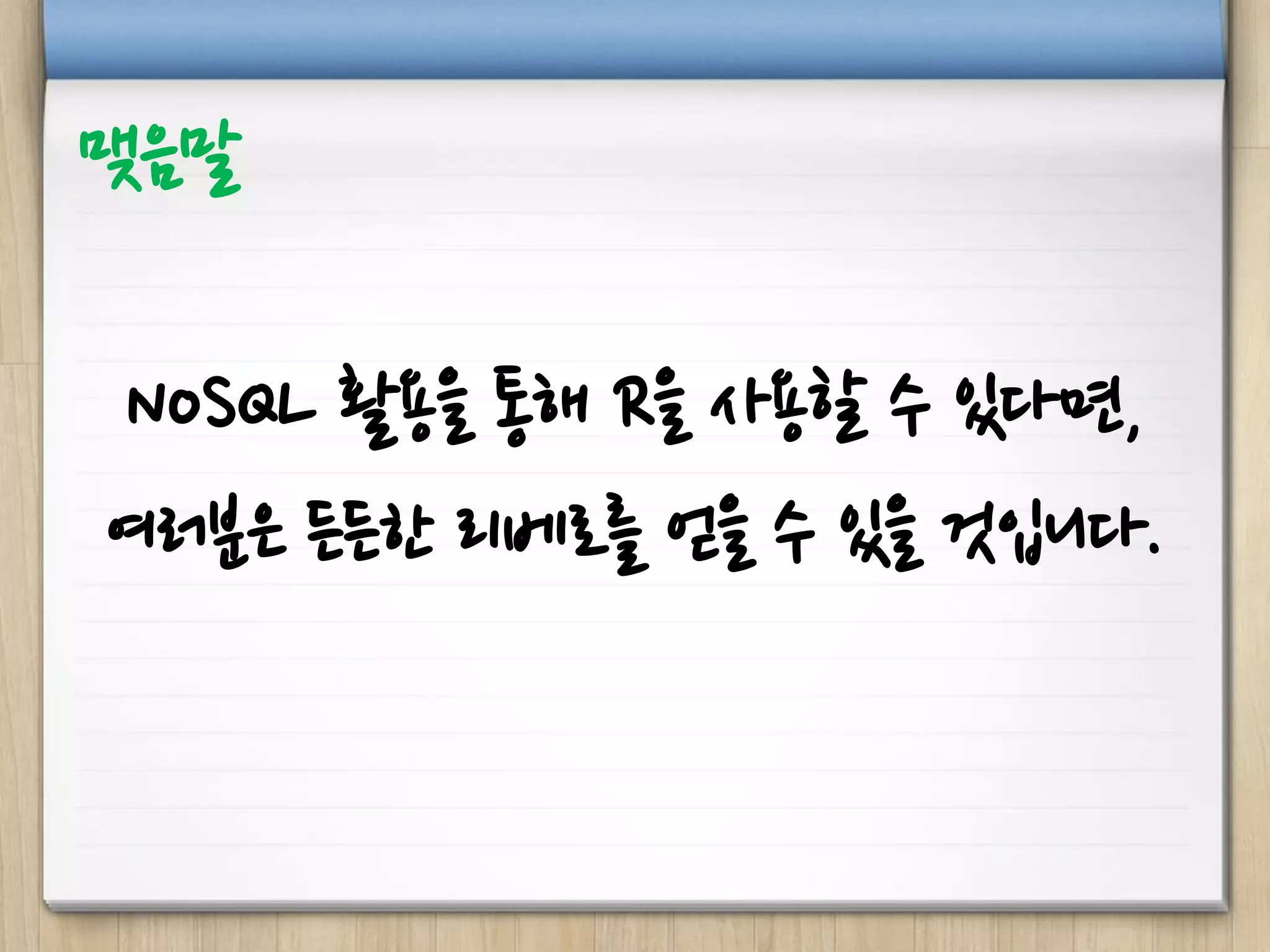 맺음말

NOSQL 활용을 통해 R을 사용할 수 있다면,

여러분은 든든한 리베로를 얻을 수 있을 것입니다.